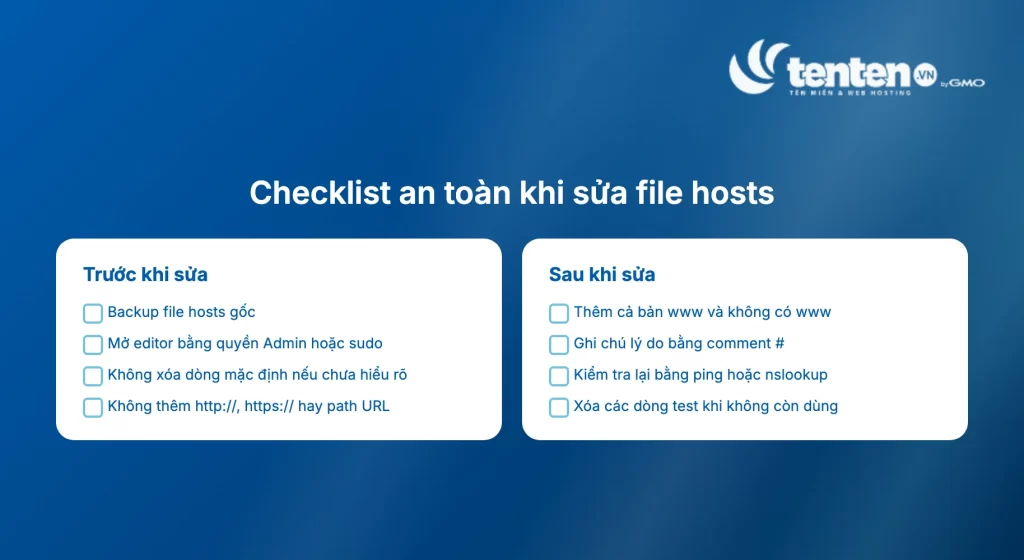 tenten.VN by GMO
TÊN MIỀN & WEB HOSTING

Checklist an toàn khi sửa file hosts

Trước khi sửa

Backup file hosts gốc
Mở editor bằng quyền Admin hoặc sudo
Không xóa dòng mặc định nếu chưa hiểu rõ
Không thêm http://, https:// hay path URL

Sau khi sửa

Thêm cả bản www và không có www
Ghi chú lý do bằng comment #
Kiểm tra lại bằng ping hoặc nslookup
Xóa các dòng test khi không còn dùng